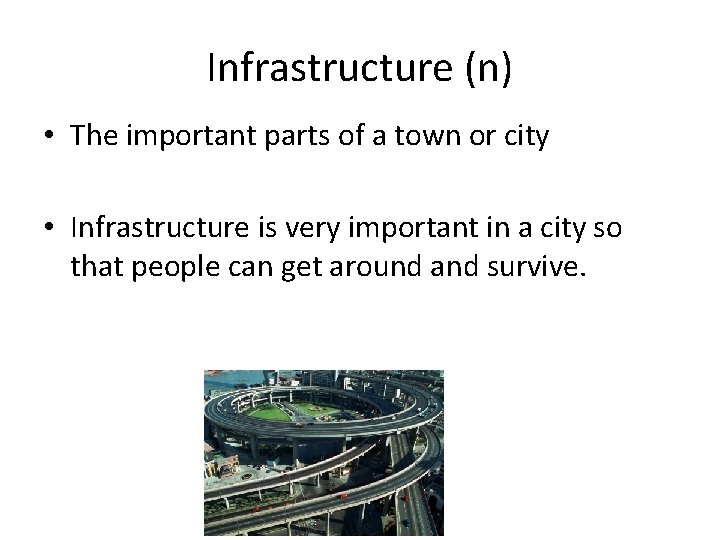 Infrastructure (n)

• The important parts of a town or city

• Infrastructure is very important in a city so that people can get around and survive.